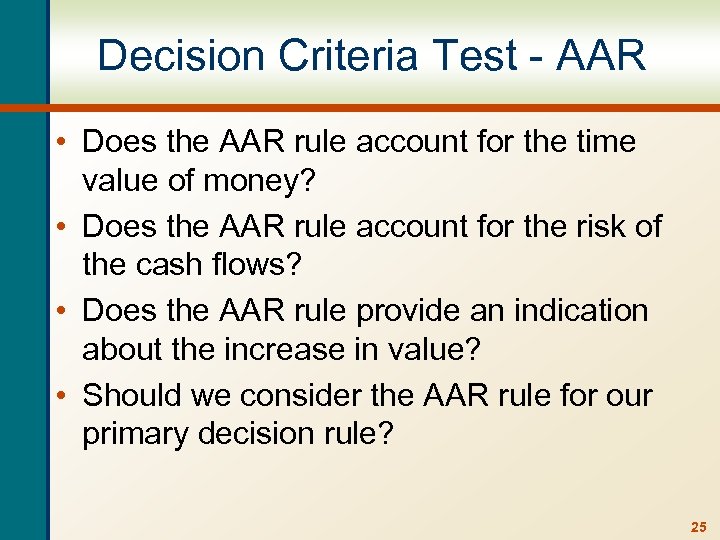 Decision Criteria Test - AAR

• Does the AAR rule account for the time value of money?
• Does the AAR rule account for the risk of the cash flows?
• Does the AAR rule provide an indication about the increase in value?
• Should we consider the AAR rule for our primary decision rule?

25